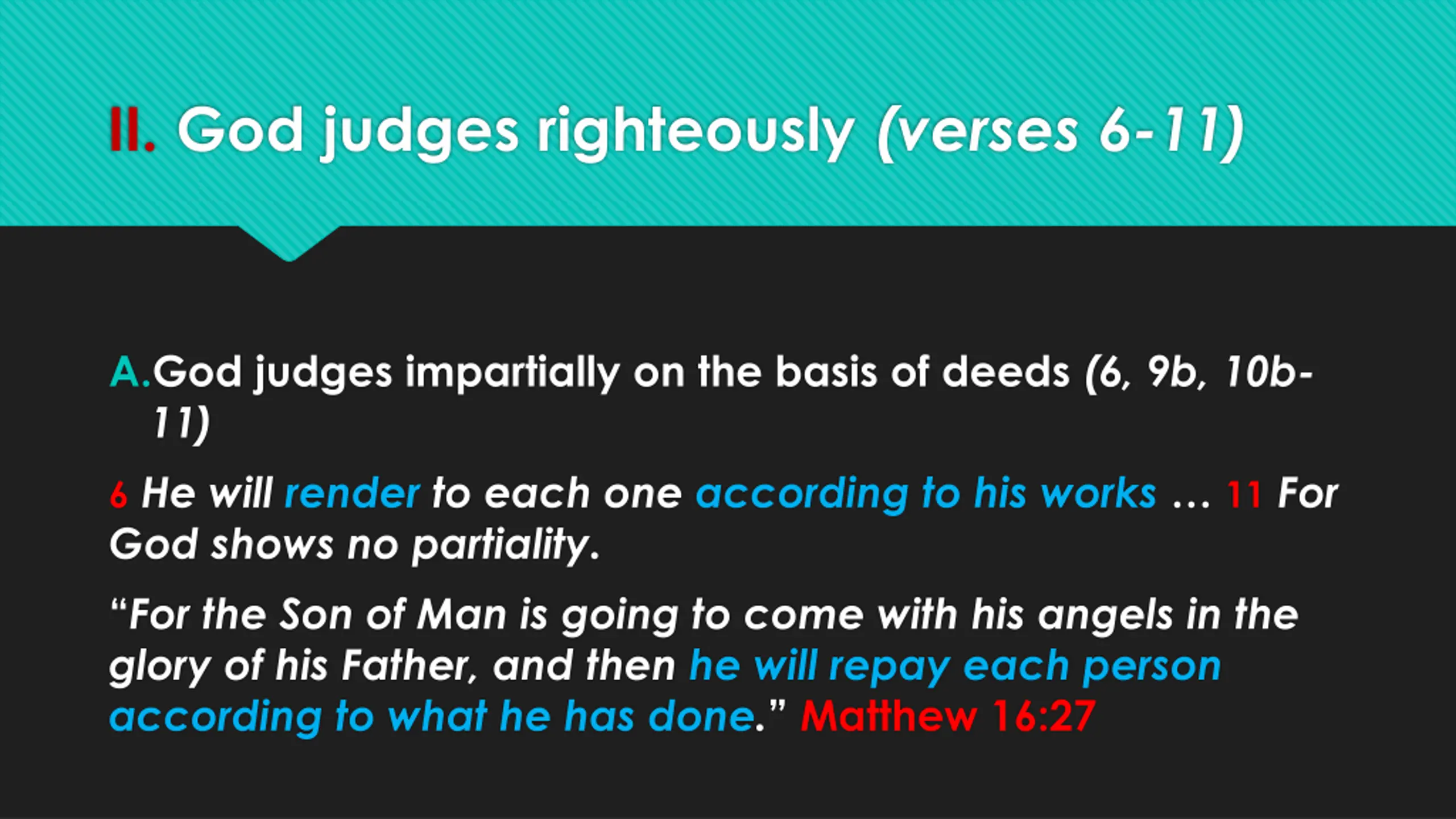 II. God judges righteously (verses 6-11)

A. God judges impartially on the basis of deeds (6, 9b, 10b-11)

6 He will render to each one according to his works … 11 For God shows no partiality.

“For the Son of Man is going to come with his angels in the glory of his Father, and then he will repay each person according to what he has done.” Matthew 16:27